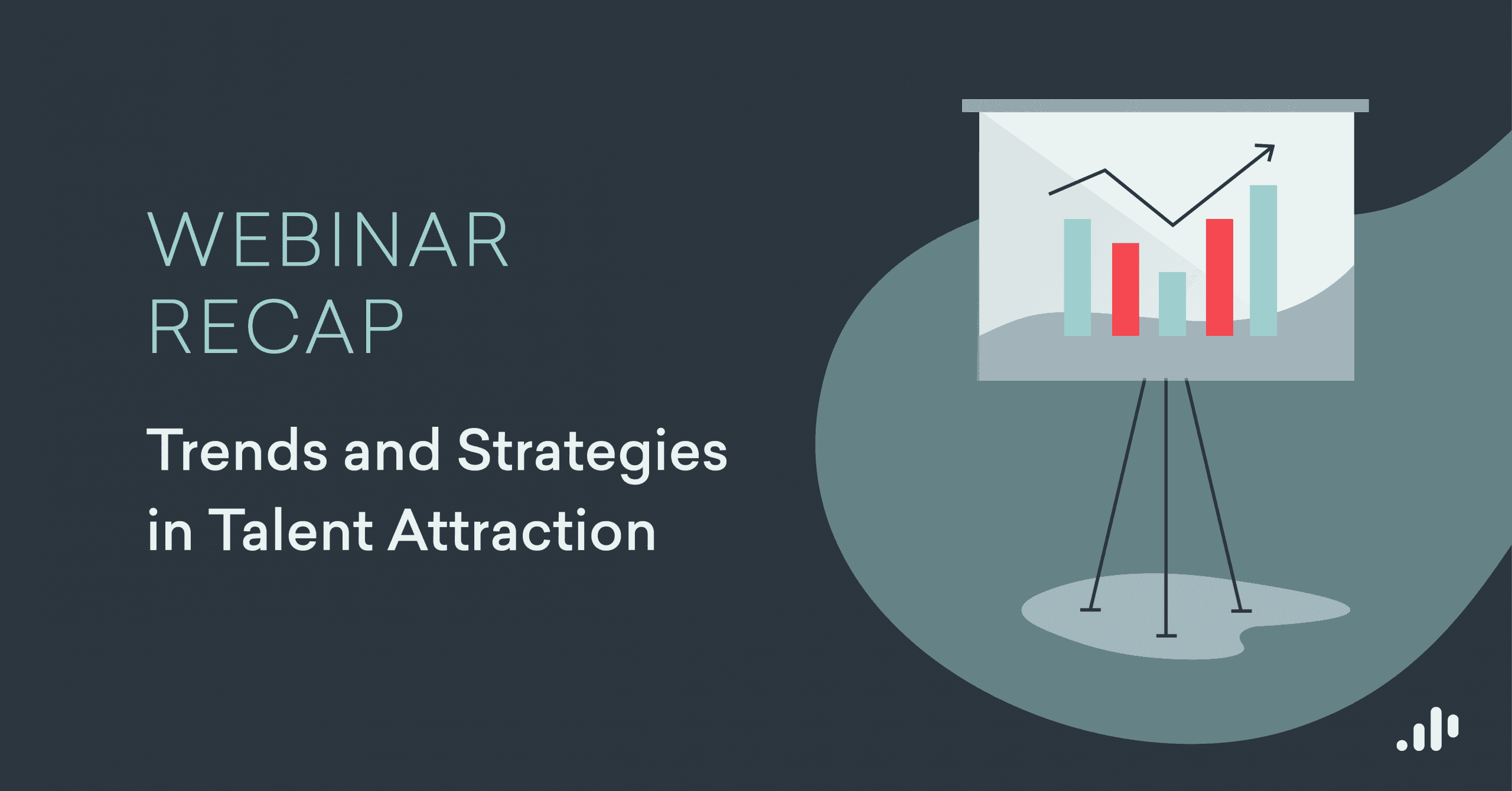 WEBINAR
RECAP

Trends and Strategies in Talent Attraction